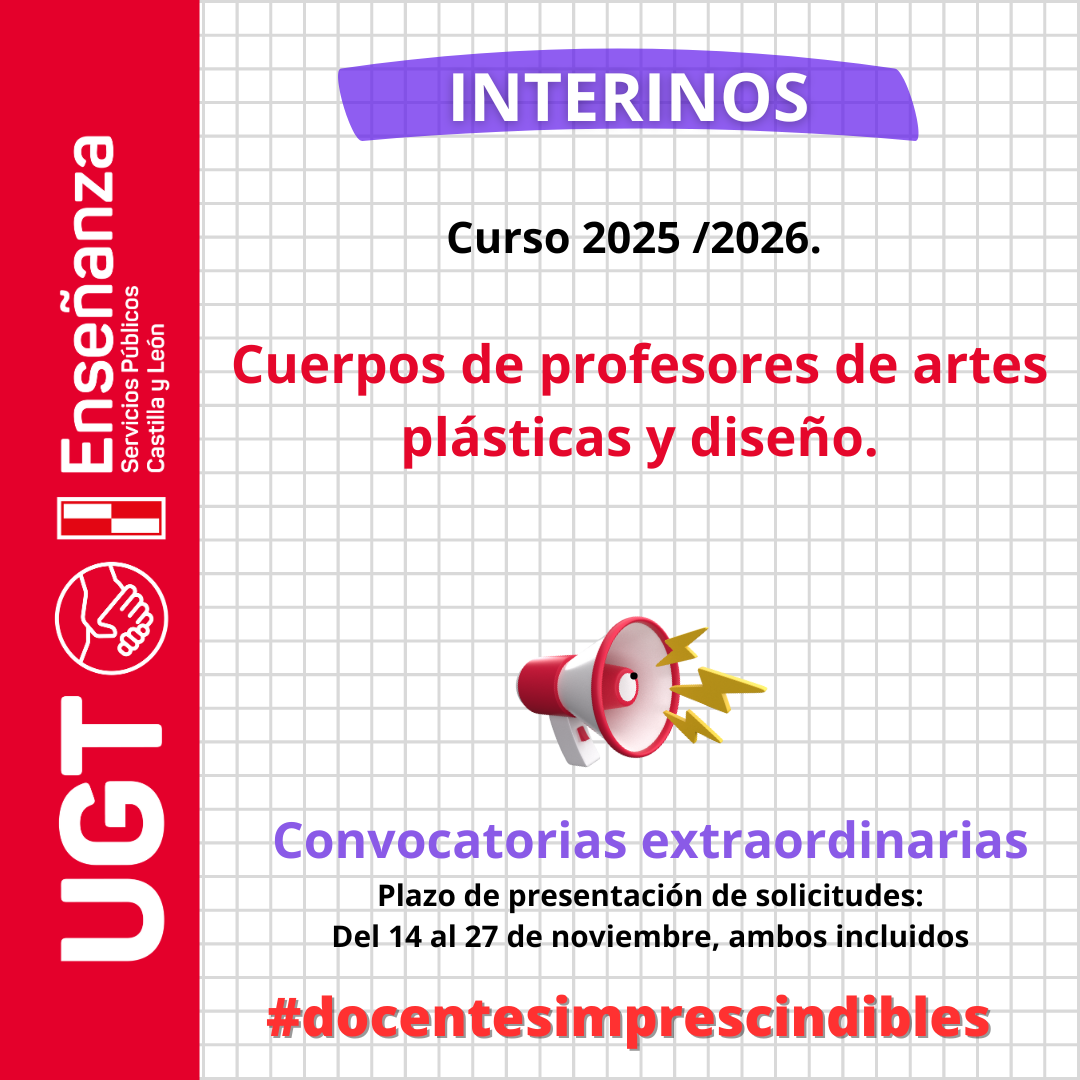 UGT Enseñanza Servicios Públicos Castilla y León

INTERINOS

Curso 2025 /2026.

Cuerpos de profesores de artes plásticas y diseño.

Convocatorias extraordinarias

Plazo de presentación de solicitudes:
Del 14 al 27 de noviembre, ambos incluidos

#docentesimprescindibles